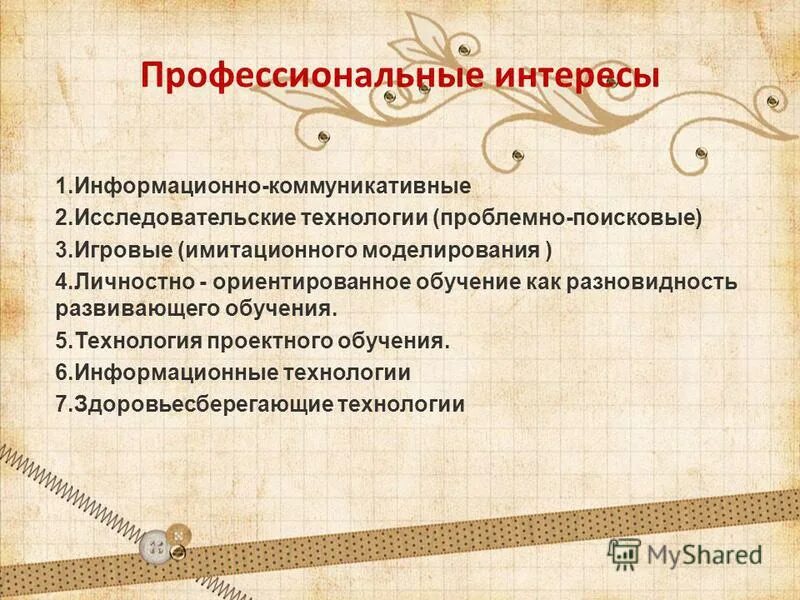 Профессиональные интересы

1.Информационно-коммуникативные
2.Исследовательские технологии (проблемно-поисковые)
3.Игровые (имитационного моделирования )
4.Личностно - ориентированное обучение как разновидность развивающего обучения.
5.Технология проектного обучения.
6.Информационные технологии
7.Здоровьесберегающие технологии

MyShared